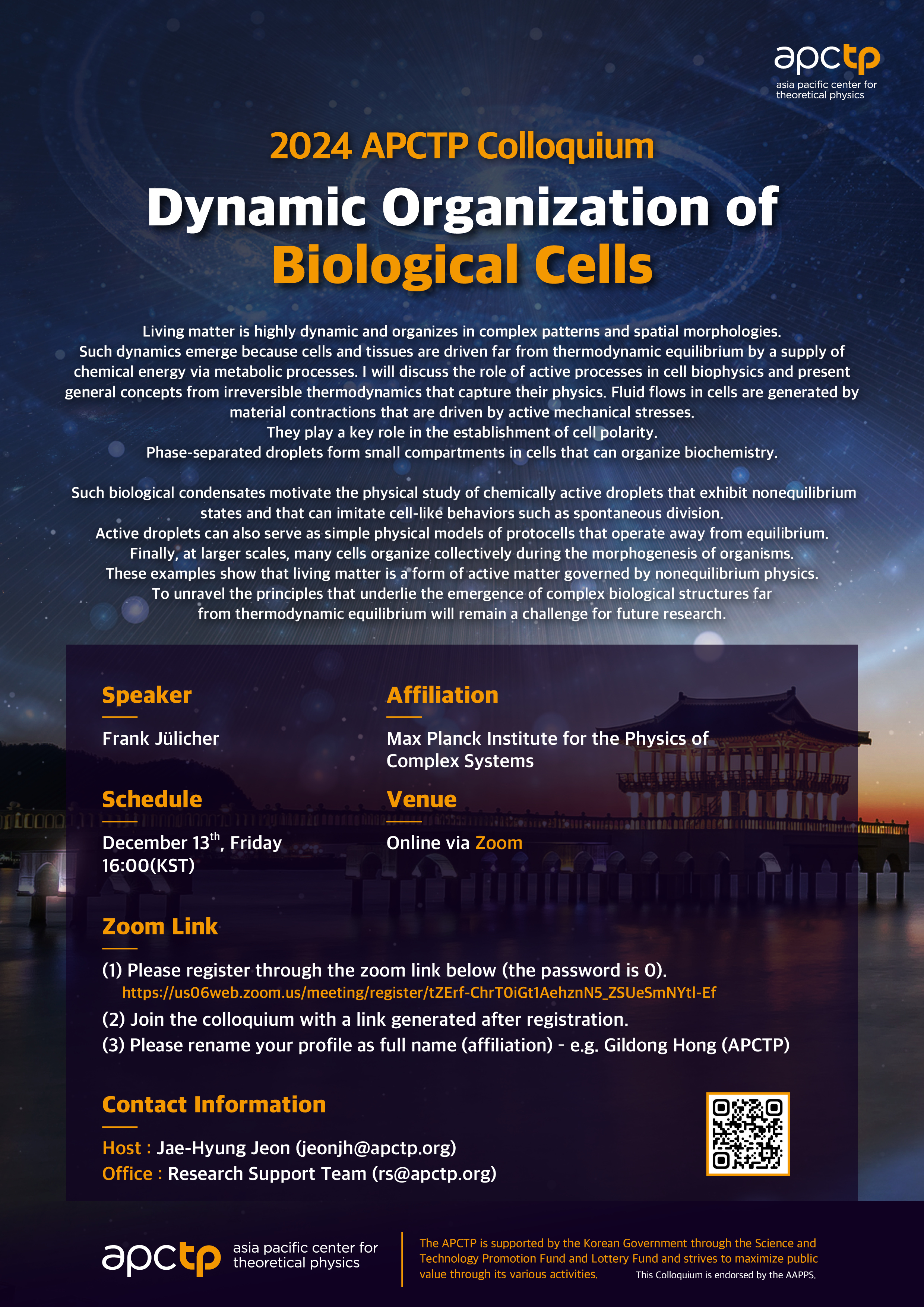 apctp
asia pacific center for theoretical physics

2024 APCTP Colloquium

Dynamic Organization of Biological Cells

Living matter is highly dynamic and organizes in complex patterns and spatial morphologies. Such dynamics emerge because cells and tissues are driven far from thermodynamic equilibrium by a supply of chemical energy via metabolic processes. I will discuss the role of active processes in cell biophysics and present general concepts from irreversible thermodynamics that capture their physics. Fluid flows in cells are generated by material contractions that are driven by active mechanical stresses. They play a key role in the establishment of cell polarity. Phase-separated droplets form small compartments in cells that can organize biochemistry.

Such biological condensates motivate the physical study of chemically active droplets that exhibit nonequilibrium states and that can imitate cell-like behaviors such as spontaneous division. Active droplets can also serve as simple physical models of protocells that operate away from equilibrium. Finally, at larger scales, many cells organize collectively during the morphogenesis of organisms. These examples show that living matter is a form of active matter governed by nonequilibrium physics. To unravel the principles that underlie the emergence of complex biological structures far from thermodynamic equilibrium will remain a challenge for future research.

Speaker
Frank Jülicher

Affiliation
Max Planck Institute for the Physics of Complex Systems

Schedule
December 13$^{th}$, Friday
16:00(KST)

Venue
Online via Zoom

Zoom Link
(1) Please register through the zoom link below (the password is 0).
https://us06web.zoom.us/meeting/register/tZErf-ChrT0iGt1AehznN5_ZSUeSmNYtl-Ef
(2) Join the colloquium with a link generated after registration.
(3) Please rename your profile as full name (affiliation) - e.g. Gildong Hong (APCTP)

Contact Information
Host : Jae-Hyung Jeon (jeonjh@apctp.org)
Office : Research Support Team (rs@apctp.org)

apctp asia pacific center for theoretical physics

The APCTP is supported by the Korean Government through the Science and Technology Promotion Fund and Lottery Fund and strives to maximize public value through its various activities.
This Colloquium is endorsed by the AAPPS.